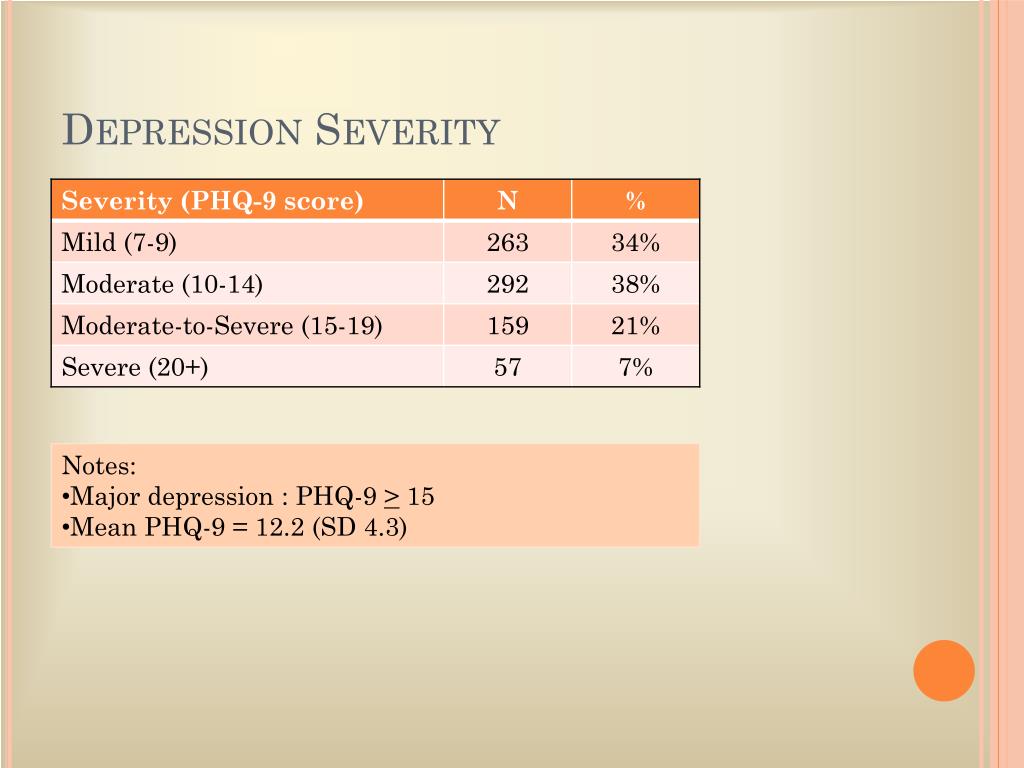 DEPRESSION SEVERITY

| Severity (PHQ-9 score) | N | % |
|---|---|---|
| Mild (7-9) | 263 | 34% |
| Moderate (10-14) | 292 | 38% |
| Moderate-to-Severe (15-19) | 159 | 21% |
| Severe (20+) | 57 | 7% |

Notes:
•Major depression : PHQ-9 $\geq$ 15
•Mean PHQ-9 = 12.2 (SD 4.3)